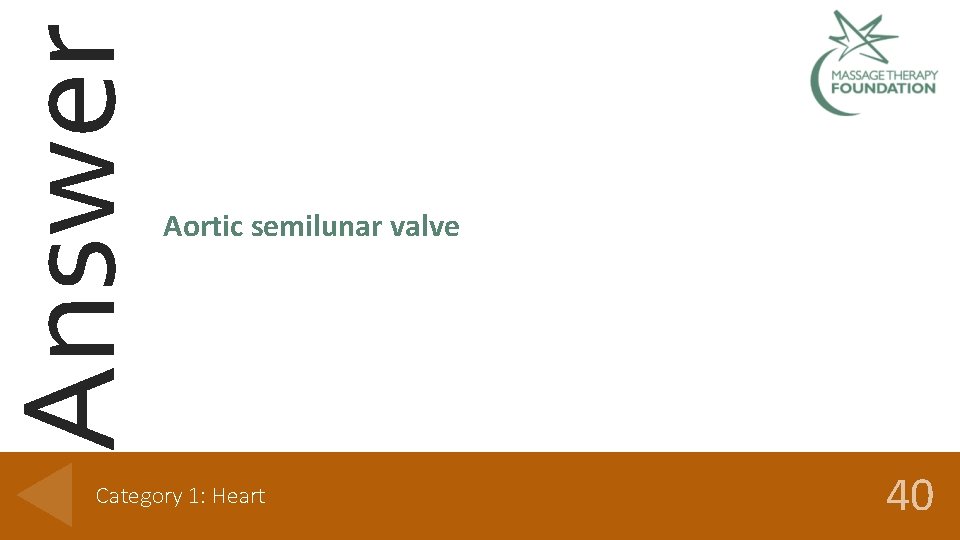 Answer

MASSAGE THERAPY
FOUNDATION

Aortic semilunar valve

Category 1: Heart

40